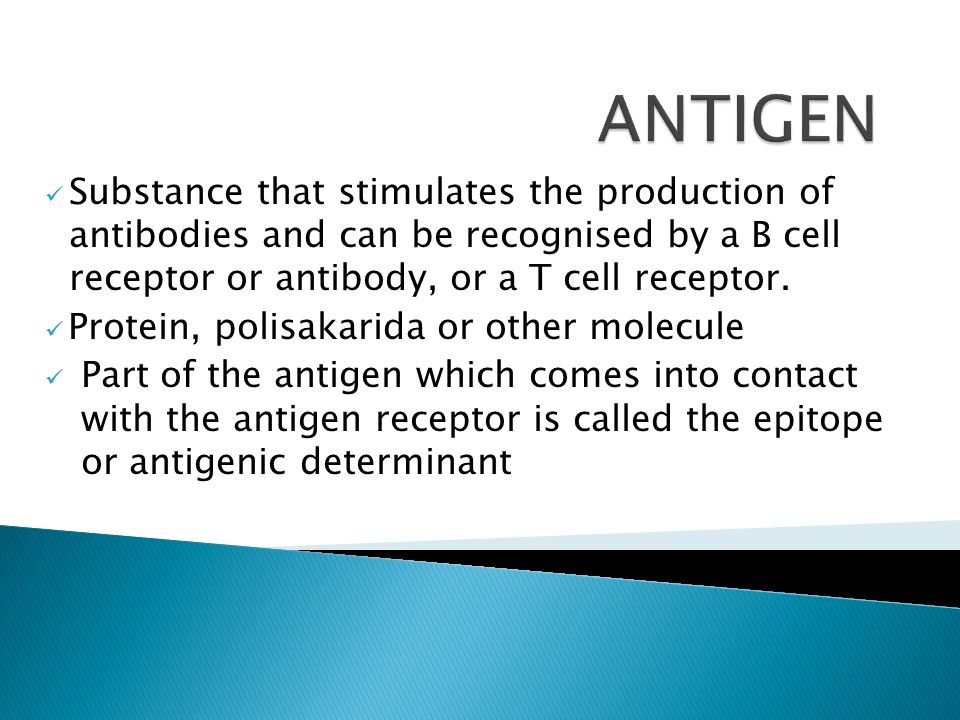 ANTIGEN

✓ Substance that stimulates the production of antibodies and can be recognised by a B cell receptor or antibody, or a T cell receptor.

✓ Protein, polisakarida or other molecule

✓ Part of the antigen which comes into contact with the antigen receptor is called the epitope or antigenic determinant